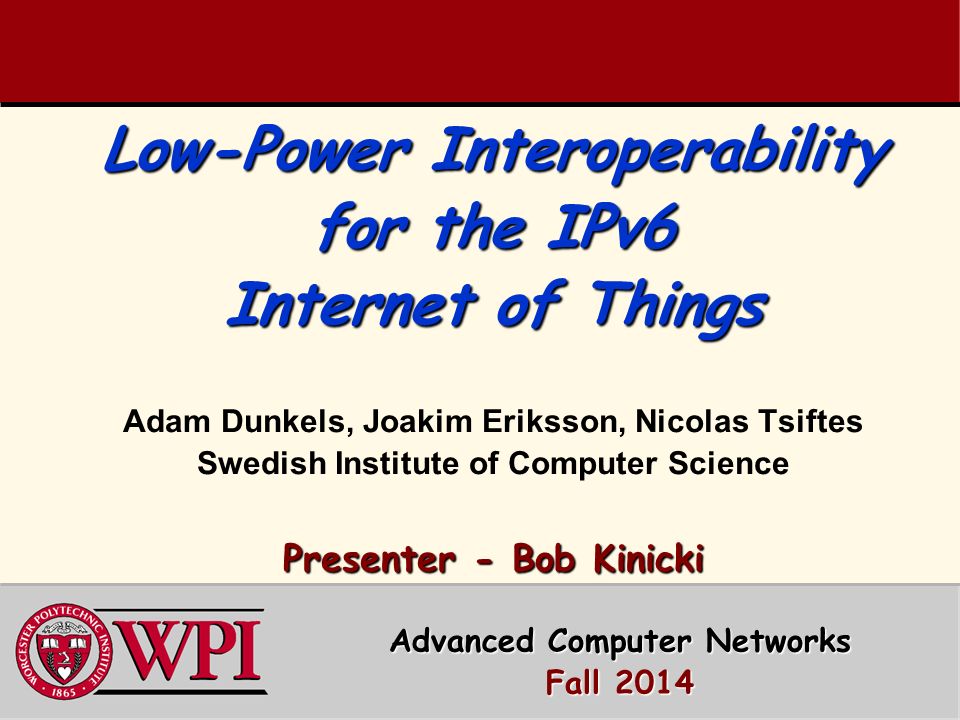 Low-Power Interoperability for the IPv6 Internet of Things

Adam Dunkels, Joakim Eriksson, Nicolas Tsiftes
Swedish Institute of Computer Science

Presenter - Bob Kinicki

WORCESTER POLYTECHNIC INSTITUTE 1865 WPI

Advanced Computer Networks
Fall 2014